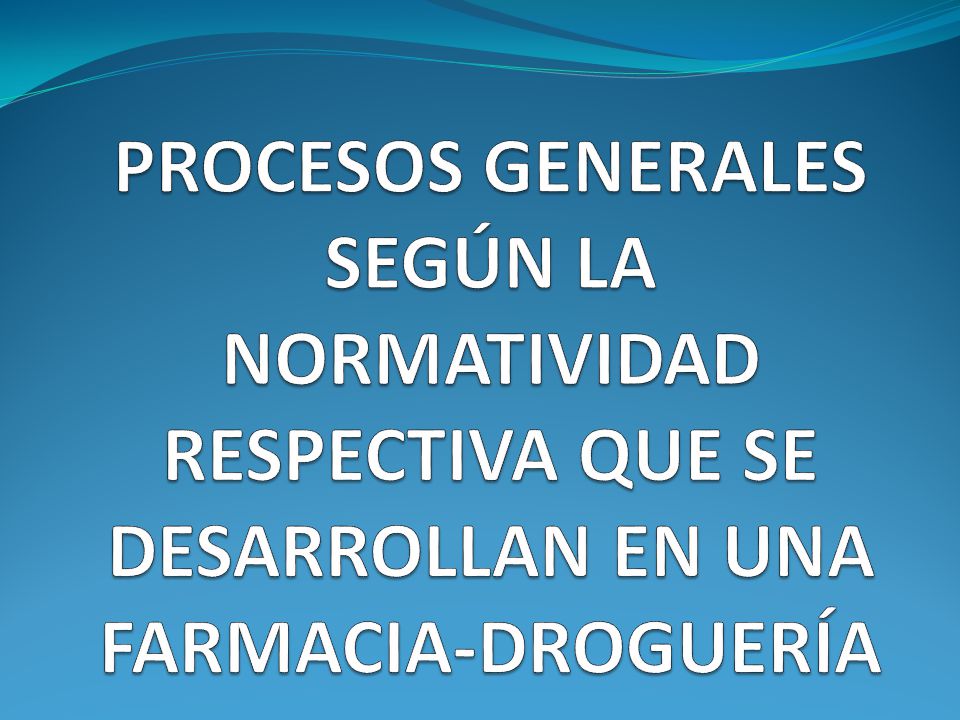 PROCESOS GENERALES SEGÚN LA NORMATIVIDAD RESPECTIVA QUE SE DESARROLLAN EN UNA FARMACIA-DROGUERÍA